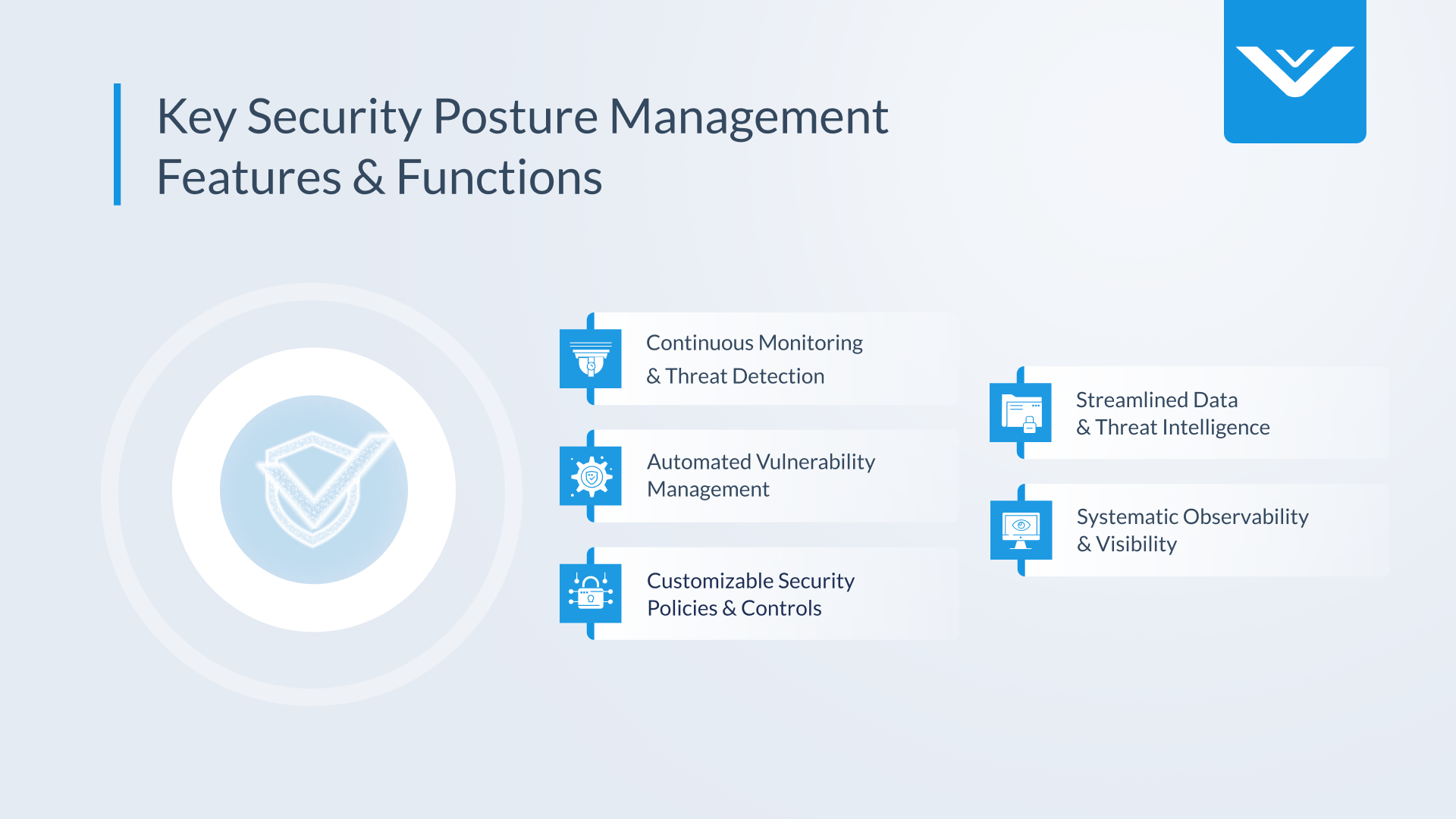 Key Security Posture Management Features & Functions

Continuous Monitoring & Threat Detection

Automated Vulnerability Management

Customizable Security Policies & Controls

Streamlined Data & Threat Intelligence

Systematic Observability & Visibility